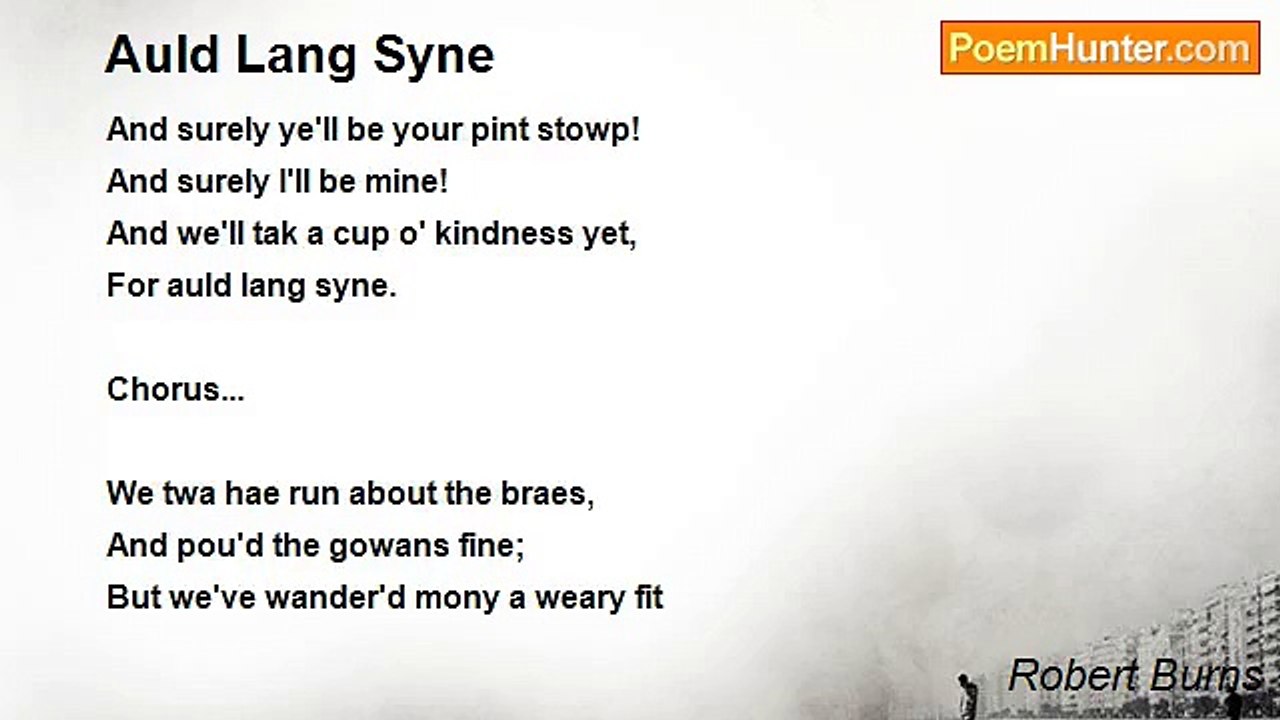 Auld Lang Syne

PoemHunter.com

And surely ye'll be your pint stowp!
And surely I'll be mine!
And we'll tak a cup o' kindness yet,
For auld lang syne.

Chorus...

We twa hae run about the braes,
And pou'd the gowans fine;
But we've wander'd mony a weary fit

Robert Burns